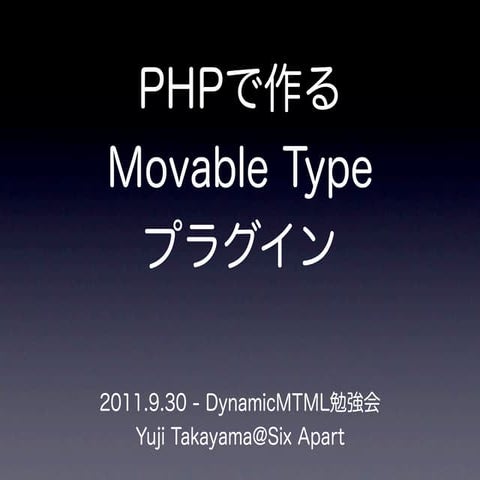 PHPで作る
Movable Type
プラグイン

2011.9.30 - DynamicMTML勉強会
Yuji Takayama@Six Apart